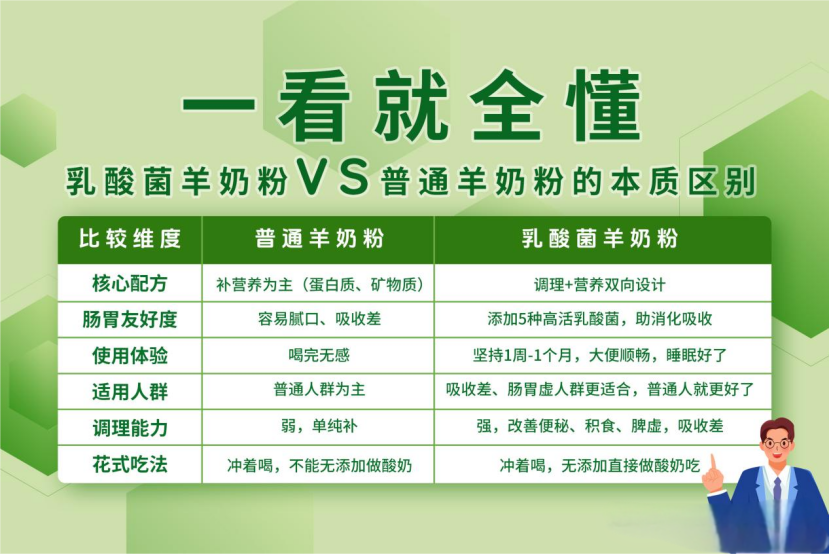 一看就全懂

乳酸菌羊奶粉VS普通羊奶粉的本质区别

| 比较维度 | 普通羊奶粉 | 乳酸菌羊奶粉 |
|---|---|---|
| 核心配方 | 补营养为主（蛋白质、矿物质） | 调理+营养双向设计 |
| 肠胃友好度 | 容易腻口、吸收差 | 添加5种高活乳酸菌，助消化吸收 |
| 使用体验 | 喝完无感 | 坚持1周-1个月，大便顺畅，睡眠好了 |
| 适用人群 | 普通人群为主 | 吸收差、肠胃虚人群更适合，普通人就更好了 |
| 调理能力 | 弱，单纯补 | 强，改善便秘、积食、脾虚，吸收差 |
| 花式吃法 | 冲着喝，不能无添加做酸奶 | 冲着喝，无添加直接做酸奶吃 |